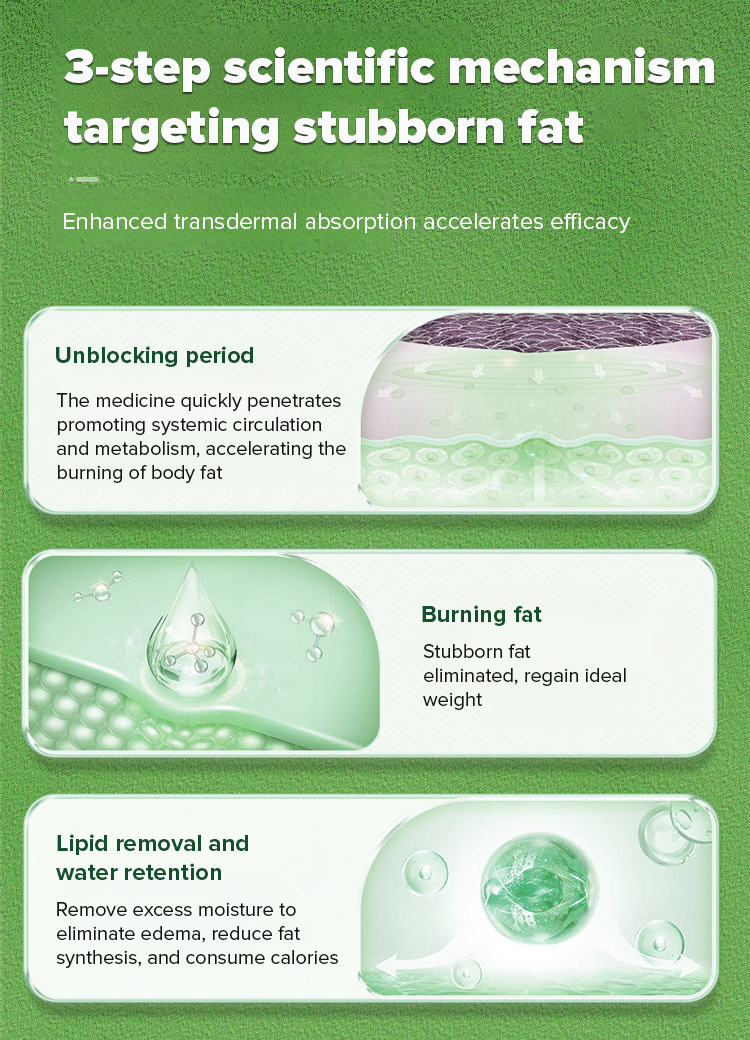 3-step scientific mechanism targeting stubborn fat

Enhanced transdermal absorption accelerates efficacy

Unblocking period

The medicine quickly penetrates promoting systemic circulation and metabolism, accelerating the burning of body fat

Burning fat

Stubborn fat eliminated, regain ideal weight

Lipid removal and water retention

Remove excess moisture to eliminate edema, reduce fat synthesis, and consume calories